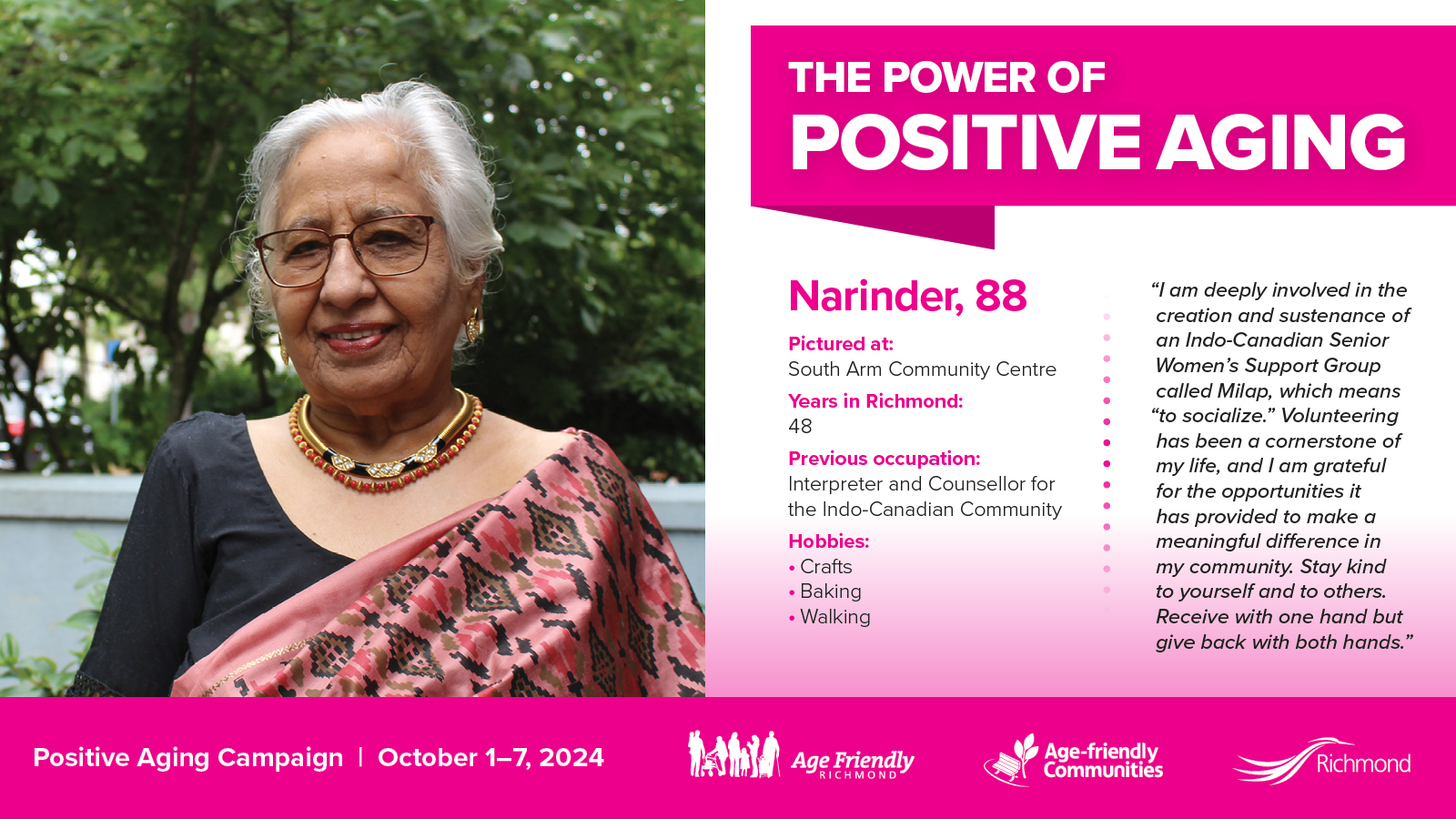 THE POWER OF
POSITIVE AGING

Narinder, 88

Pictured at:
South Arm Community Centre

Years in Richmond:
48

Previous occupation:
Interpreter and Counsellor for the Indo-Canadian Community

Hobbies:
• Crafts
• Baking
• Walking

"I am deeply involved in the creation and sustenance of an Indo-Canadian Senior Women's Support Group called Milap, which means "to socialize." Volunteering has been a cornerstone of my life, and I am grateful for the opportunities it has provided to make a meaningful difference in my community. Stay kind to yourself and to others. Receive with one hand but give back with both hands."

Positive Aging Campaign | October 1–7, 2024

Age Friendly RICHMOND

Age-friendly Communities

Richmond